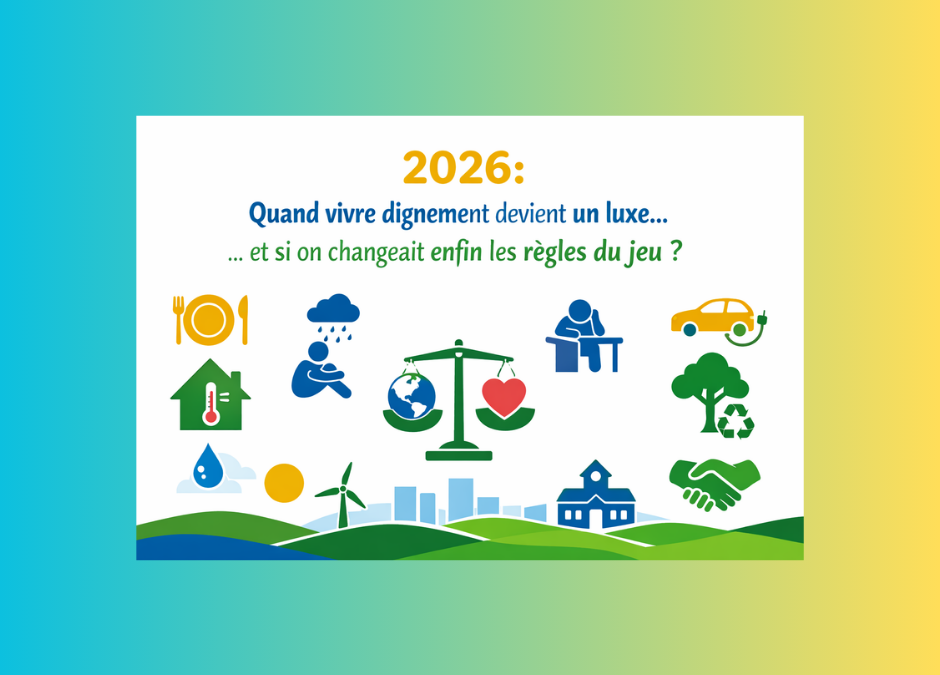 2026:

Quand vivre dignement devient un luxe...

... et si on changeait enfin les règles du jeu ?